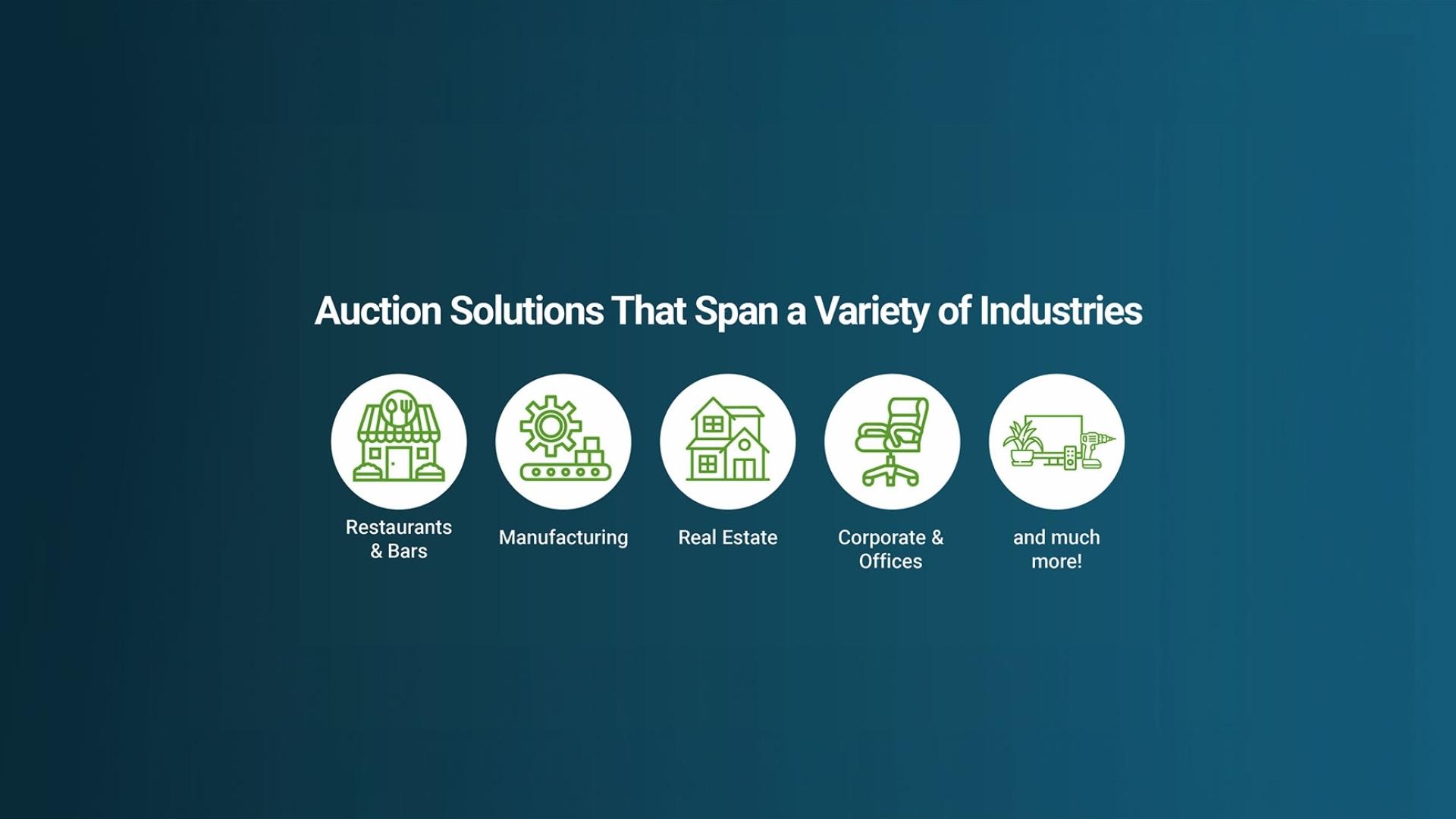 Auction Solutions That Span a Variety of Industries

Restaurants & Bars

Manufacturing

Real Estate

Corporate & Offices

and much more!